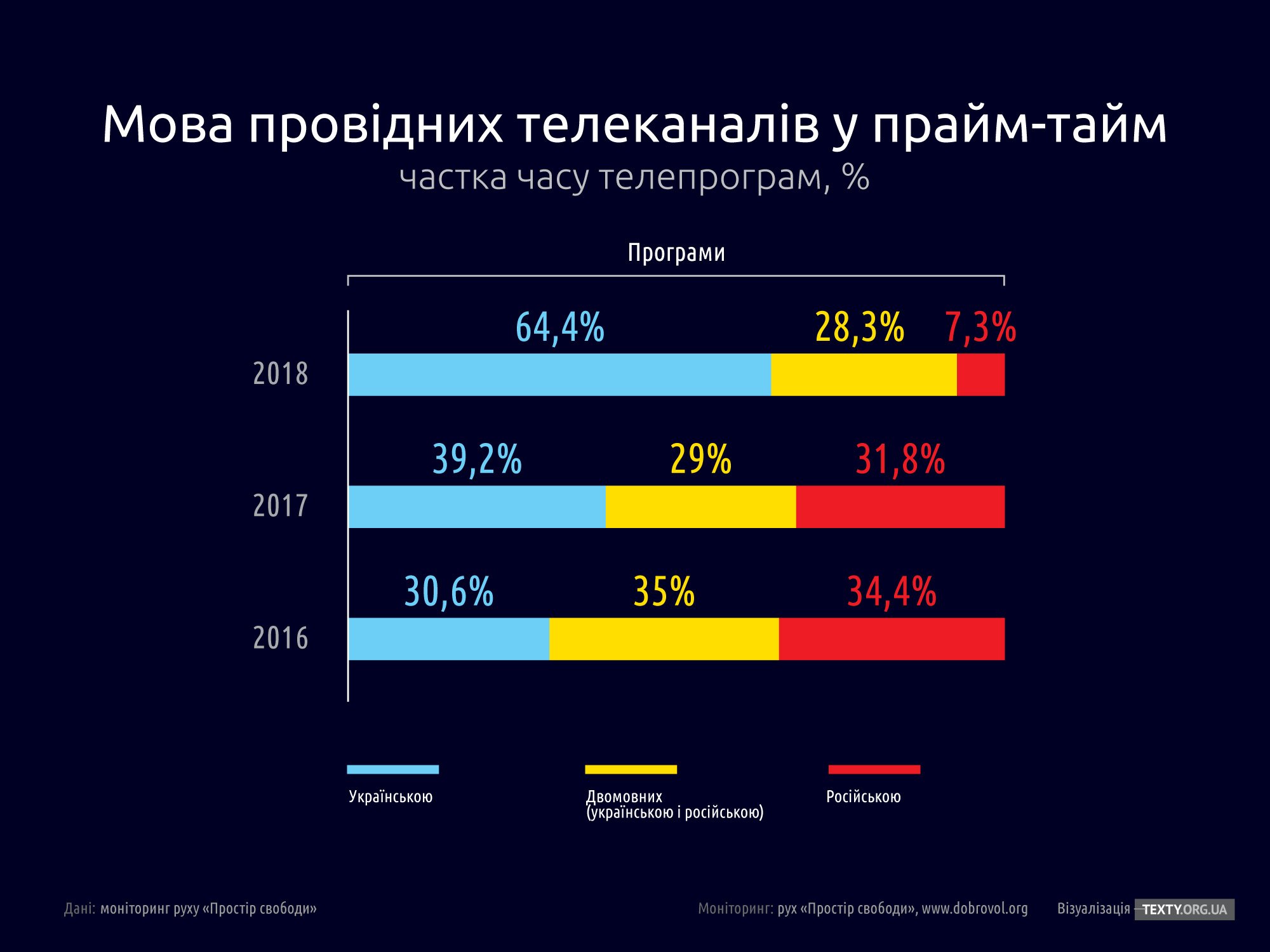 Мова провідних телеканалів у прайм-тайм
частка часу телепрограм, %

Програми

2018 64,4% 28,3% 7,3%

2017 39,2% 29% 31,8%

2016 30,6% 35% 34,4%

Українською

Двомовних (українською і російською)

Російською

Дані: моніторинг руху «Простір свободи»

Моніторинг: рух «Простір свободи», www.dobrovol.org

Візуалізація — TEXTY.ORG.UA